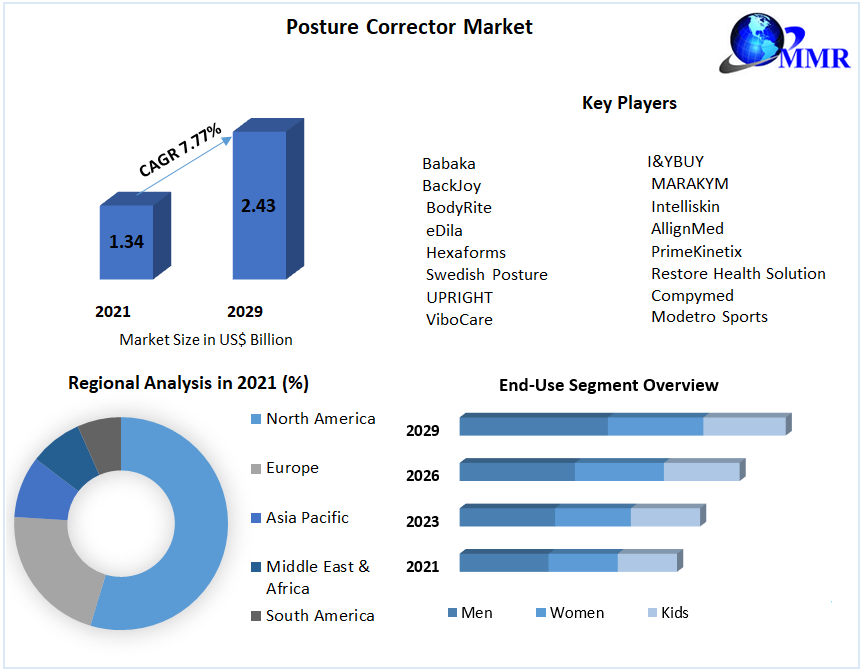 Posture Corrector Market

MMR

CAGR 7.77%

1.34

2.43

2021

2029

Market Size in US$ Billion

Key Players

Babaka
BackJoy
BodyRite
eDila
Hexaforms
Swedish Posture
UPRIGHT
ViboCare

I&YBUY
MARAKYM
Intelliskin
AllignMed
PrimeKinetix
Restore Health Solution
Compymed
Modetro Sports

Regional Analysis in 2021 (%)

North America
Europe
Asia Pacific
Middle East & Africa
South America

End-Use Segment Overview

2029
2026
2023
2021

Men
Women
Kids